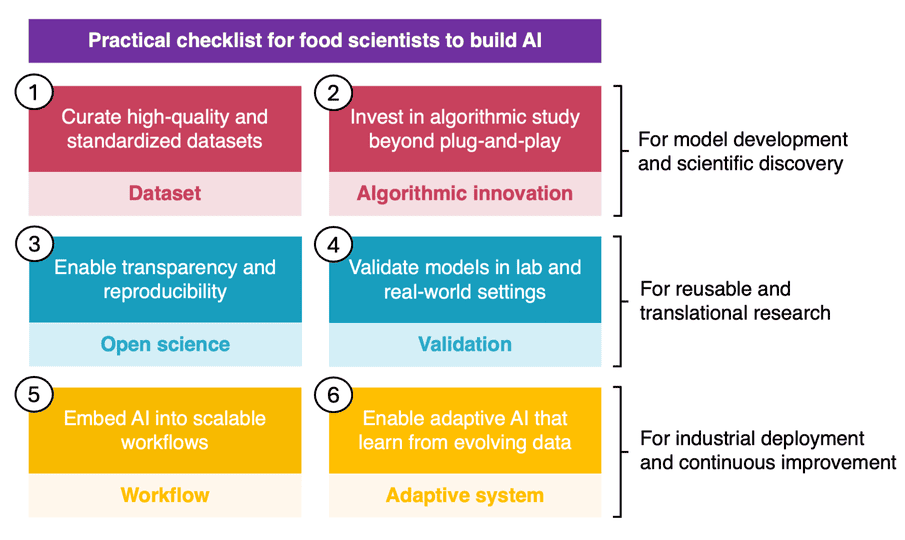 Practical checklist for food scientists to build AI

1
Curate high-quality and standardized datasets
Dataset

2
Invest in algorithmic study beyond plug-and-play
Algorithmic innovation

For model development and scientific discovery

3
Enable transparency and reproducibility
Open science

4
Validate models in lab and real-world settings
Validation

For reusable and translational research

5
Embed AI into scalable workflows
Workflow

6
Enable adaptive AI that learn from evolving data
Adaptive system

For industrial deployment and continuous improvement